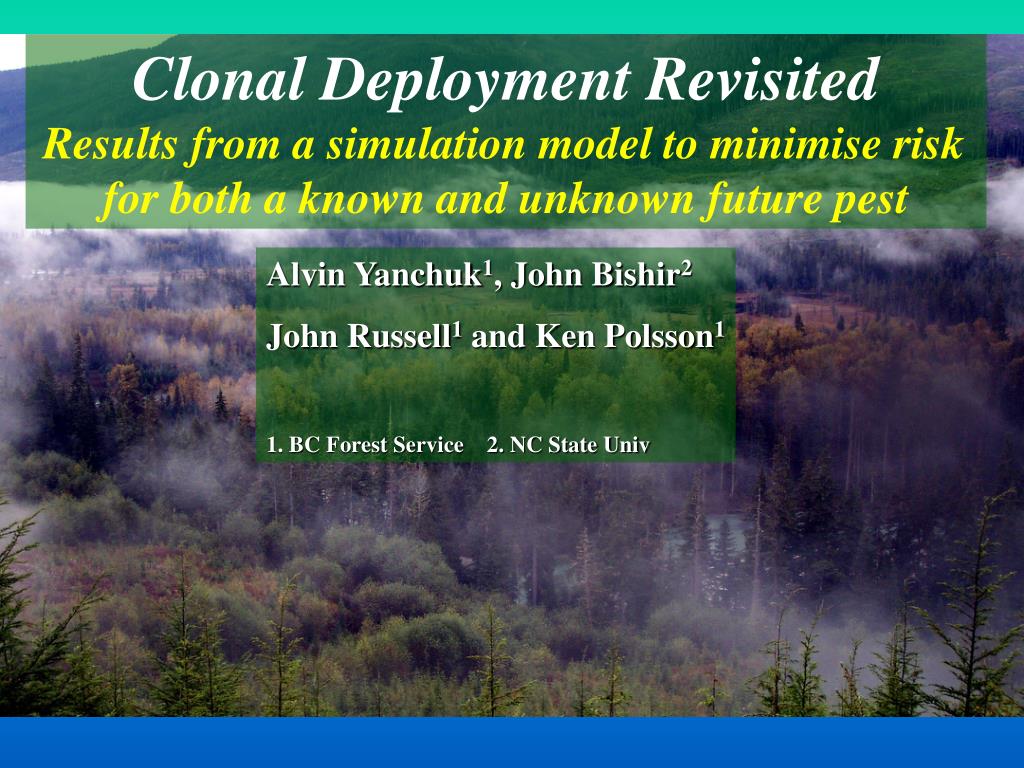 Clonal Deployment Revisited

Results from a simulation model to minimise risk for both a known and unknown future pest

Alvin Yanchuk$^1$, John Bishir$^2$

John Russell$^1$ and Ken Polsson$^1$

1. BC Forest Service 2. NC State Univ